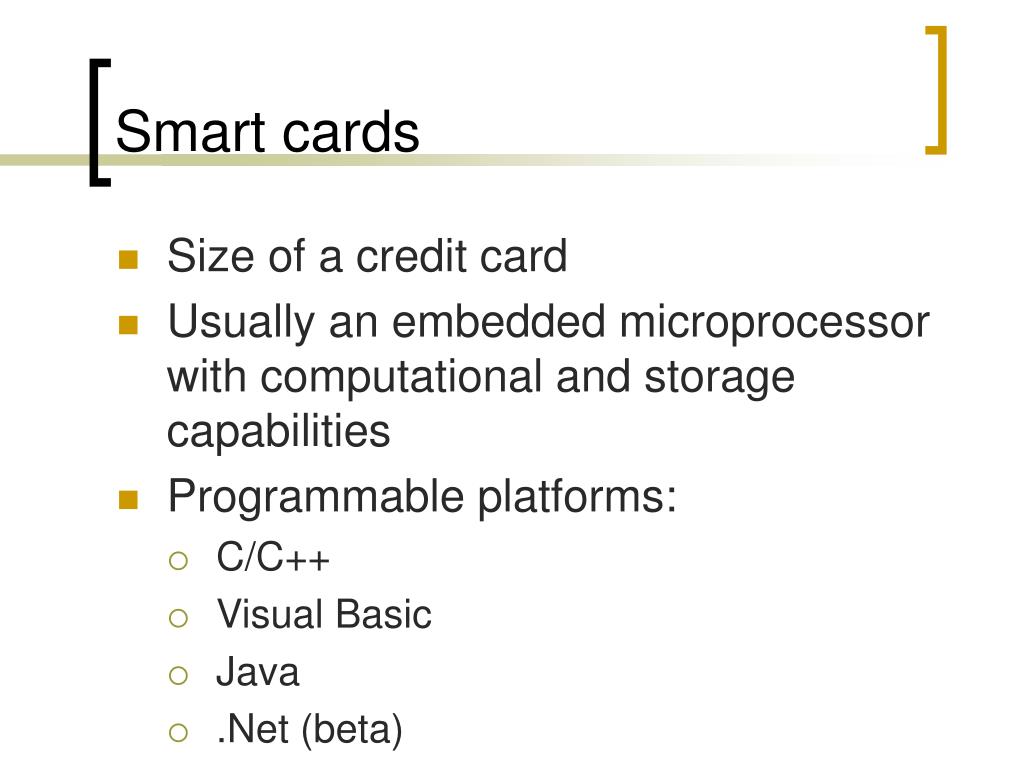 Smart cards

- Size of a credit card
- Usually an embedded microprocessor with computational and storage capabilities
- Programmable platforms:
  - C/C++
  - Visual Basic
  - Java
  - .Net (beta)